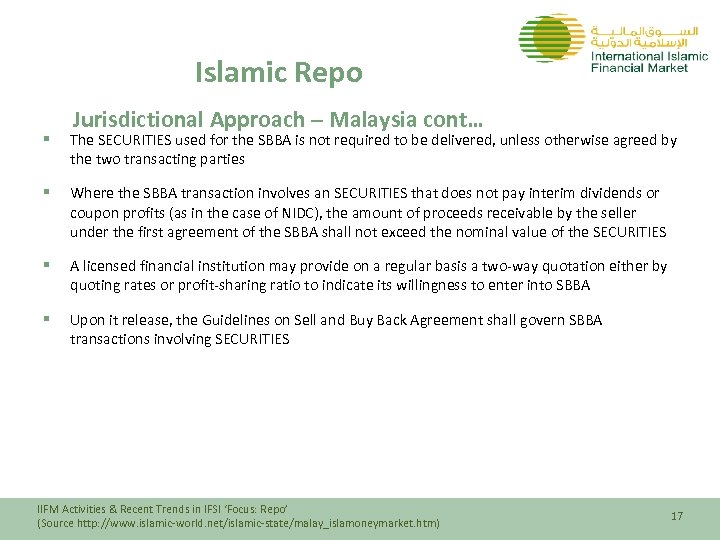 السوق المالية الإسلامية الدولية
International Islamic Financial Market

Islamic Repo

Jurisdictional Approach – Malaysia cont…

▪ The SECURITIES used for the SBBA is not required to be delivered, unless otherwise agreed by the two transacting parties

▪ Where the SBBA transaction involves an SECURITIES that does not pay interim dividends or coupon profits (as in the case of NIDC), the amount of proceeds receivable by the seller under the first agreement of the SBBA shall not exceed the nominal value of the SECURITIES

▪ A licensed financial institution may provide on a regular basis a two-way quotation either by quoting rates or profit-sharing ratio to indicate its willingness to enter into SBBA

▪ Upon it release, the Guidelines on Sell and Buy Back Agreement shall govern SBBA transactions involving SECURITIES

IIFM Activities & Recent Trends in IFSI 'Focus: Repo'
(Source http://www.islamic-world.net/islamic-state/malay_islamoneymarket.htm)

17